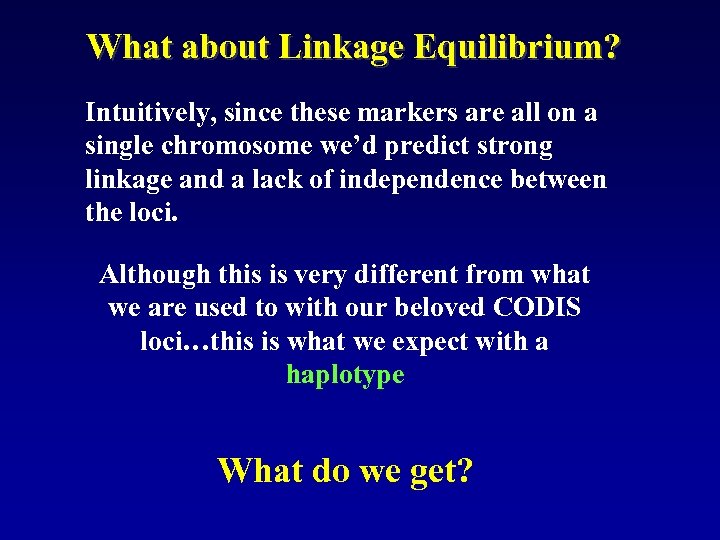 What about Linkage Equilibrium?

Intuitively, since these markers are all on a single chromosome we'd predict strong linkage and a lack of independence between the loci.

Although this is very different from what we are used to with our beloved CODIS loci…this is what we expect with a haplotype

What do we get?